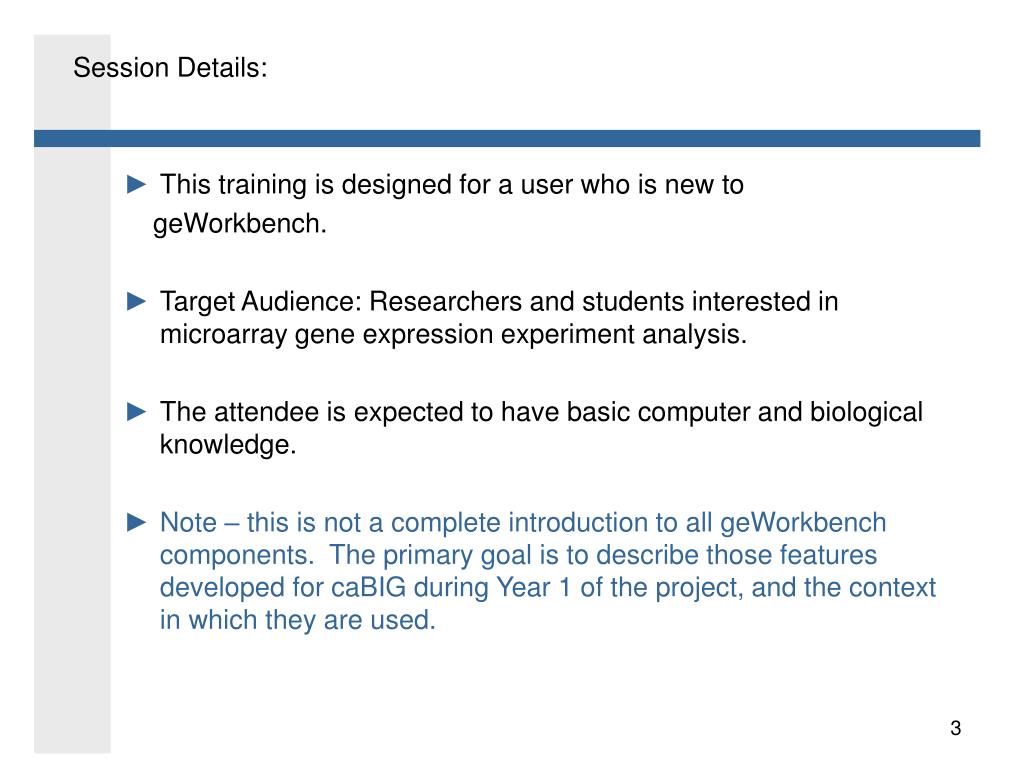 Session Details:

► This training is designed for a user who is new to geWorkbench.

► Target Audience: Researchers and students interested in microarray gene expression experiment analysis.

► The attendee is expected to have basic computer and biological knowledge.

► Note – this is not a complete introduction to all geWorkbench components. The primary goal is to describe those features developed for caBIG during Year 1 of the project, and the context in which they are used.

3